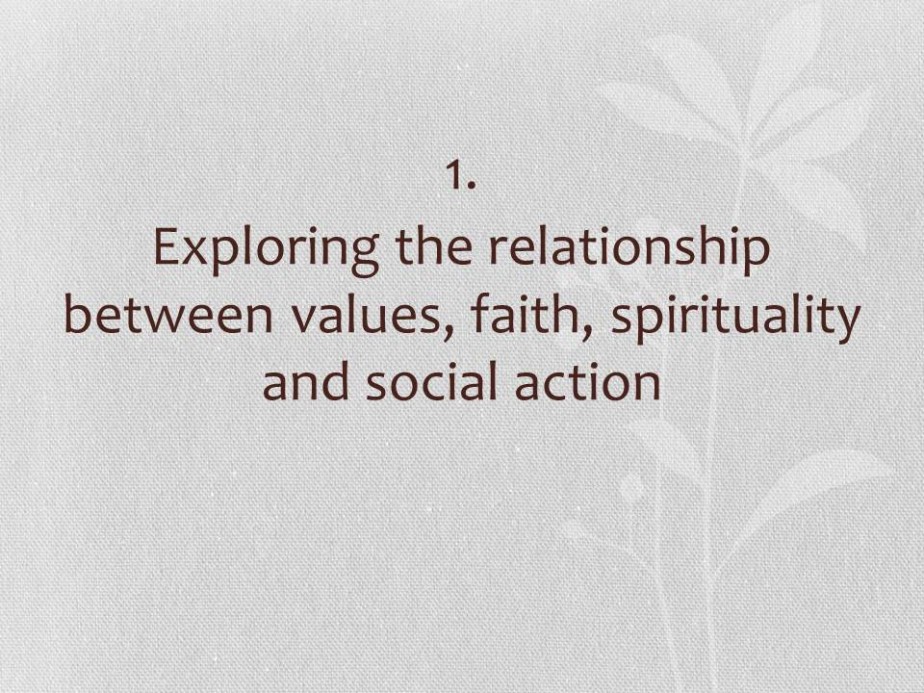 1.
Exploring the relationship between values, faith, spirituality and social action